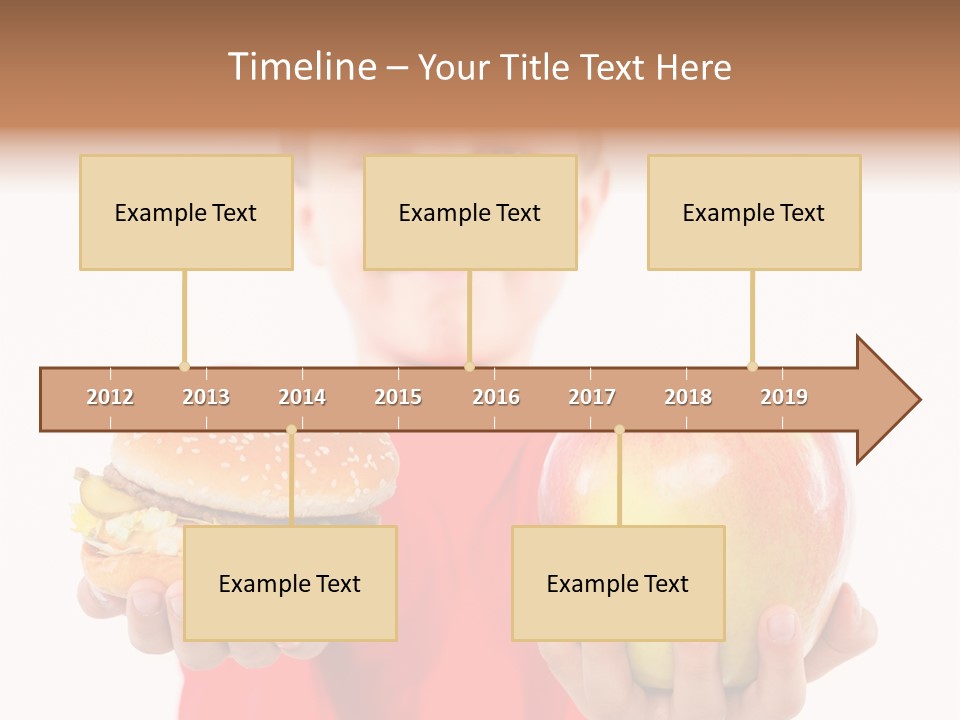 Timeline – Your Title Text Here

Example Text

Example Text

Example Text

2012
2013
2014
2015
2016
2017
2018
2019

Example Text

Example Text